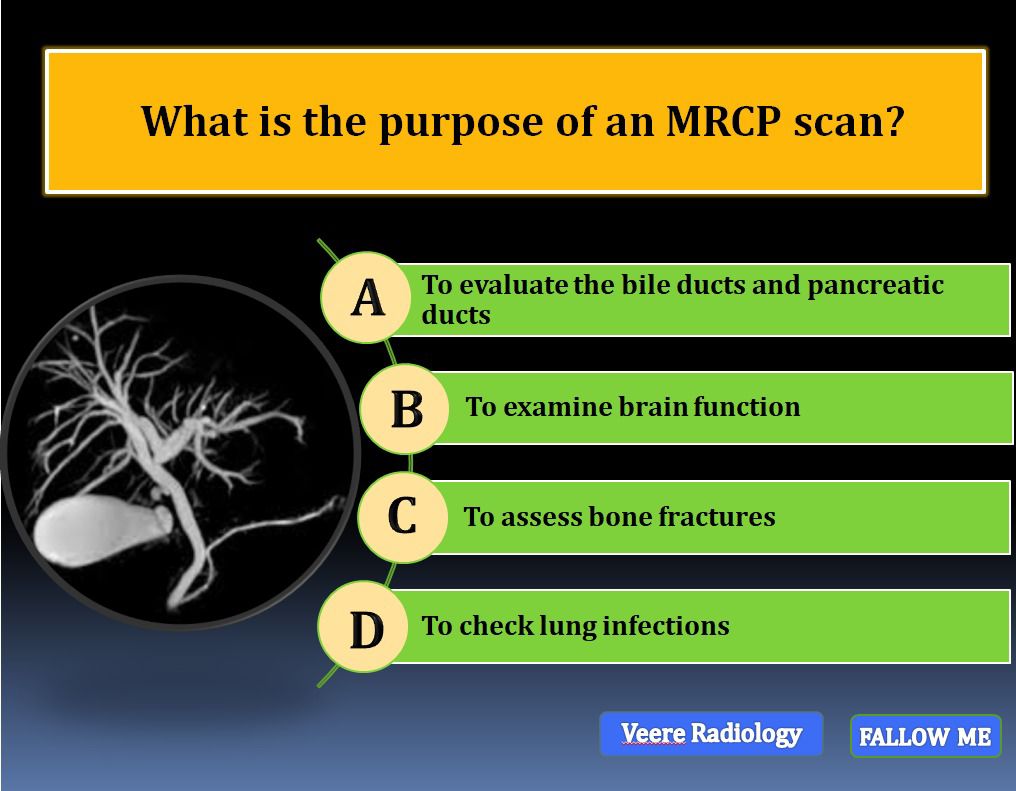 What is the purpose of an MRCP scan?

A To evaluate the bile ducts and pancreatic ducts

B To examine brain function

C To assess bone fractures

D To check lung infections

Veere Radiology

FALLOW ME